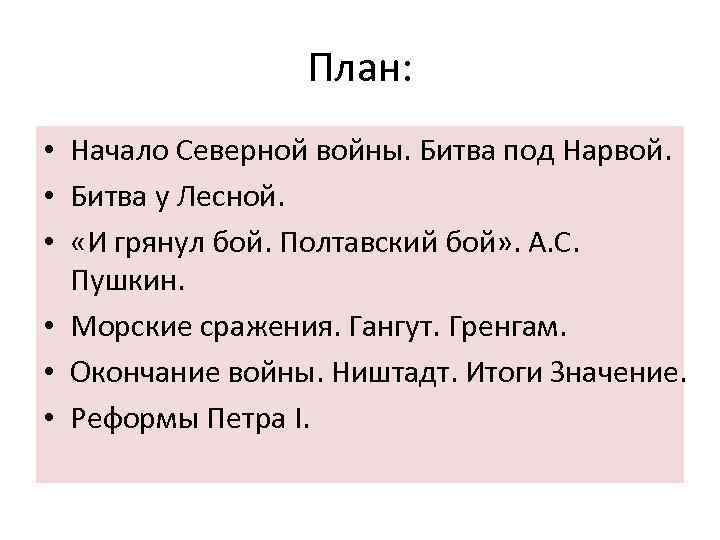 План:

• Начало Северной войны. Битва под Нарвой.
• Битва у Лесной.
• «И грянул бой. Полтавский бой». А.С. Пушкин.
• Морские сражения. Гангут. Гренгам.
• Окончание войны. Ништадт. Итоги Значение.
• Реформы Петра I.